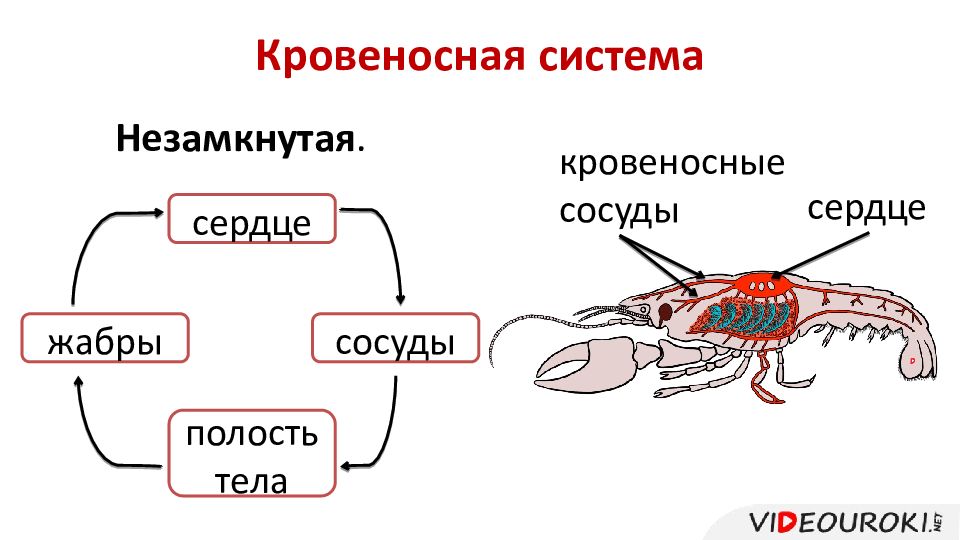 Кровеносная система

Незамкнутая.

сердце

сосуды

полость тела

жабры

кровеносные сосуды

сердце

VIDEOUROKI.NET